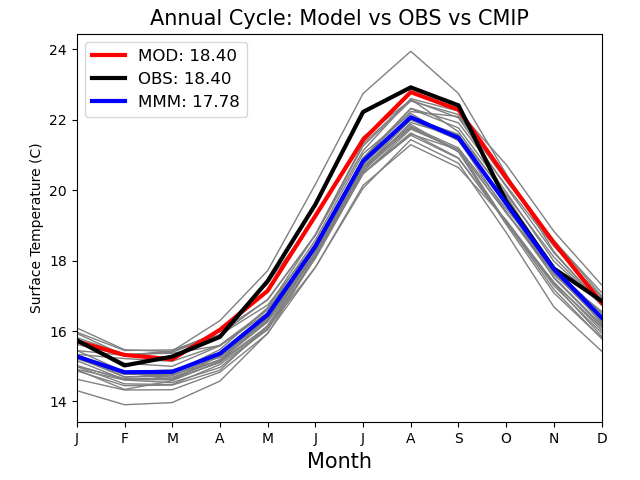 Annual Cycle: Model vs OBS vs CMIP

MOD: 18.40
OBS: 18.40
MMM: 17.78

Surface Temperature (C)

24
22
20
18
16
14

J F M A M J J A S O N D

Month